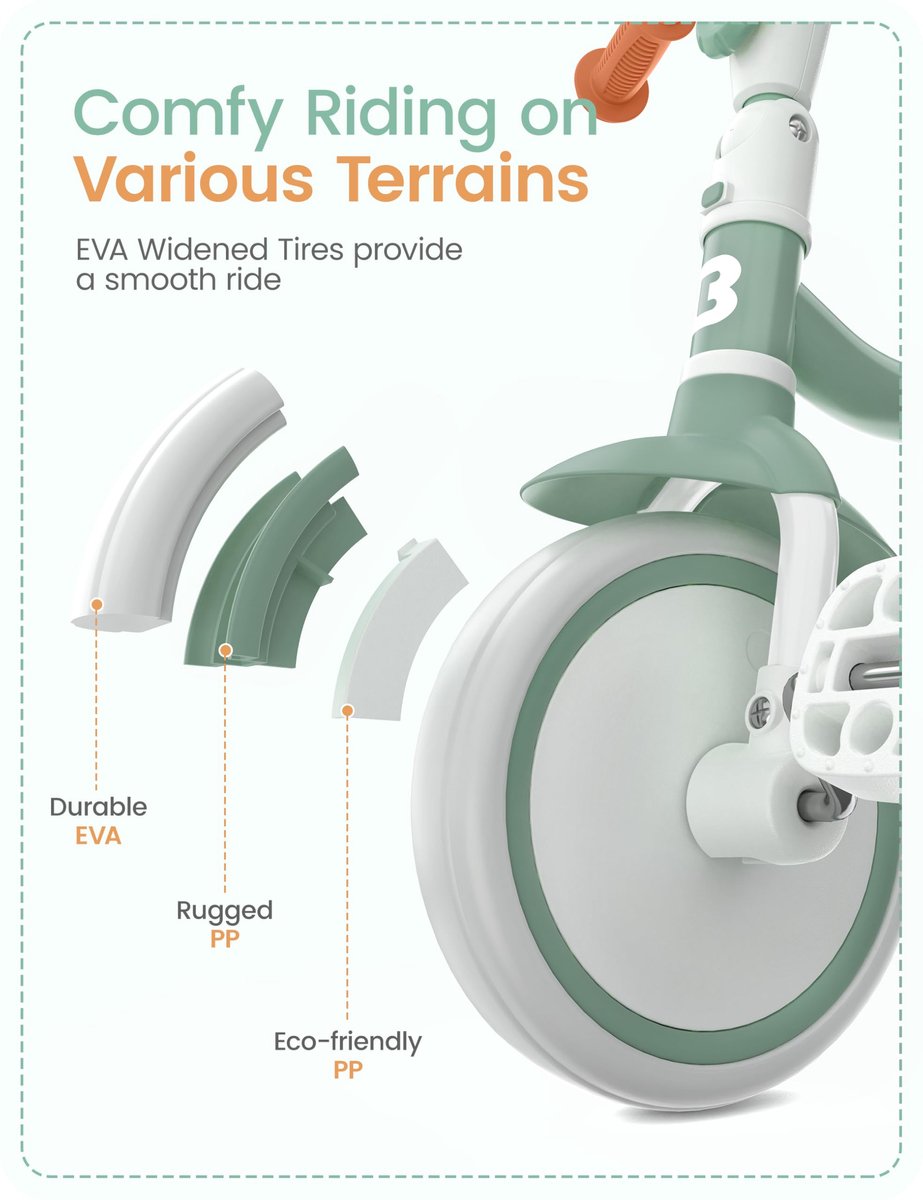 Comfy Riding on
Various Terrains

EVA Widened Tires provide a smooth ride

Durable
EVA

Rugged
PP

Eco-friendly
PP